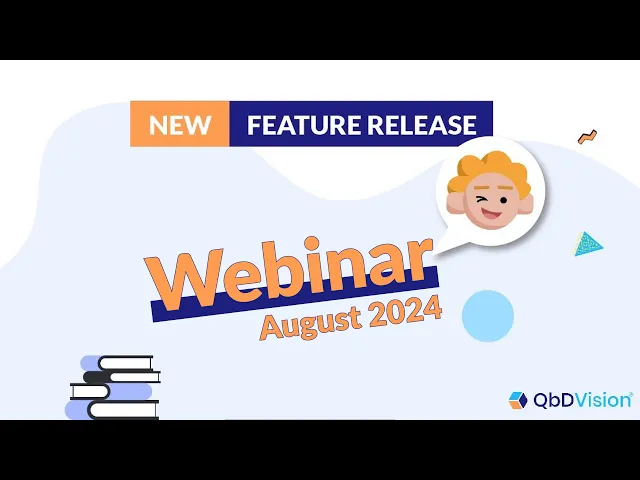 NEW FEATURE RELEASE

Webinar
August 2024

QbDVision®